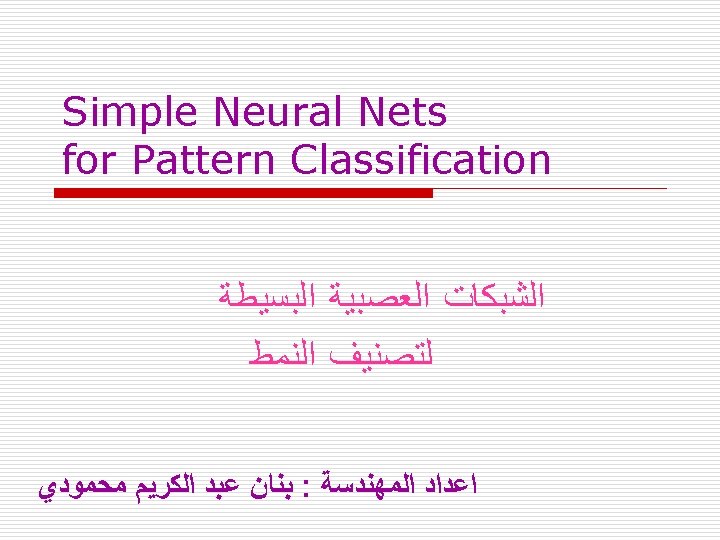 Simple Neural Nets
for Pattern Classification

الشبكات العصبية البسيطة
لتصنيف النمط

اعداد المهندسة : بنان عبد الكريم محمودي